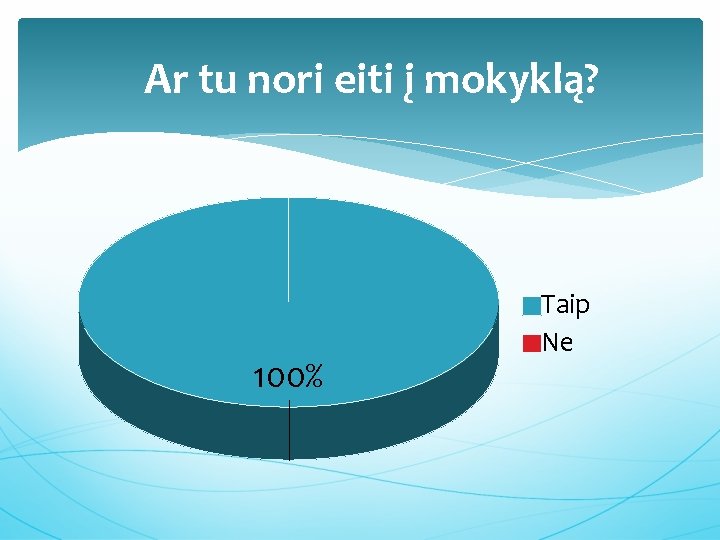 Ar tu nori eiti į mokyklą?

100%

Taip
Ne